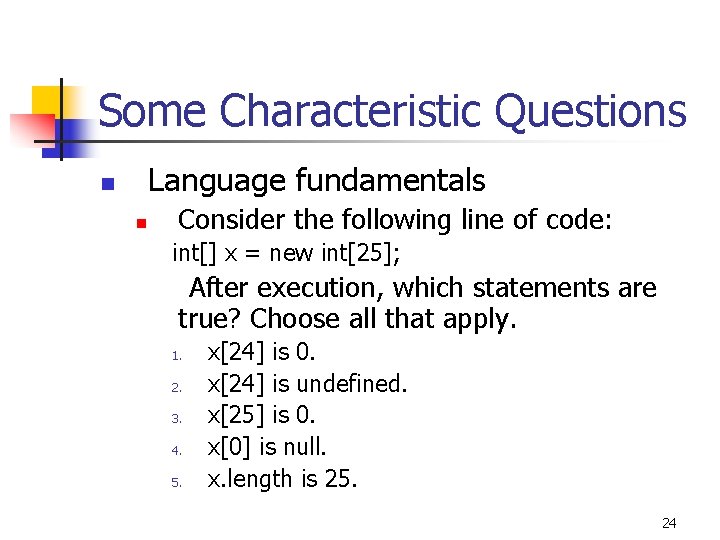 Some Characteristic Questions

Language fundamentals

Consider the following line of code:

int[] x = new int[25];

After execution, which statements are true? Choose all that apply.

1. x[24] is 0.
2. x[24] is undefined.
3. x[25] is 0.
4. x[0] is null.
5. x.length is 25.

24